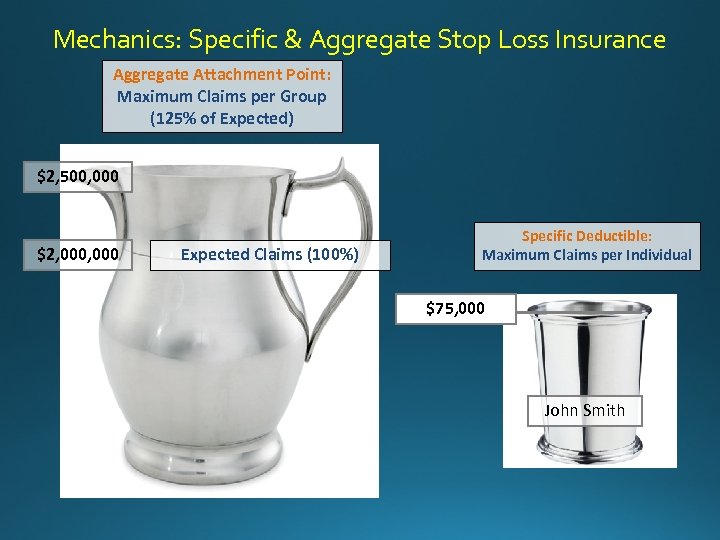 Mechanics: Specific & Aggregate Stop Loss Insurance

Aggregate Attachment Point:
Maximum Claims per Group
(125% of Expected)

$2,500,000

$2,000,000

Expected Claims (100%)

Specific Deductible:
Maximum Claims per Individual

$75,000

John Smith